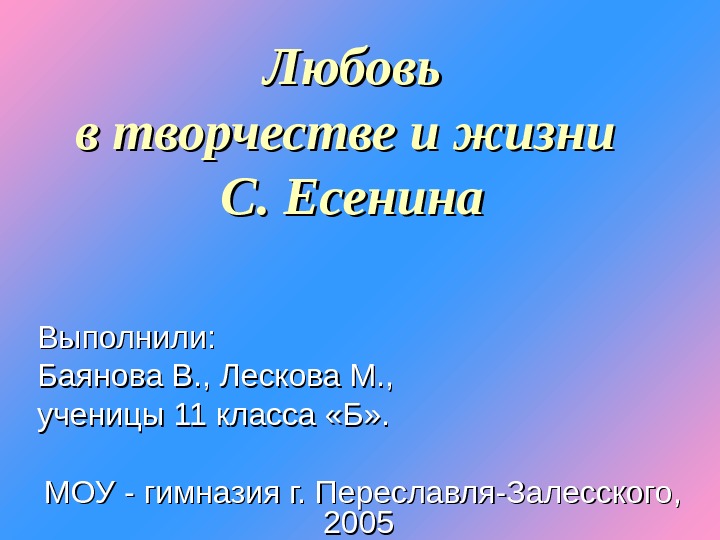 Любовь
в творчестве и жизни
С. Есенина

Выполнили:
Баянова В., Лескова М.,
ученицы 11 класса «Б».

МОУ - гимназия г. Переславля-Залесского, 2005